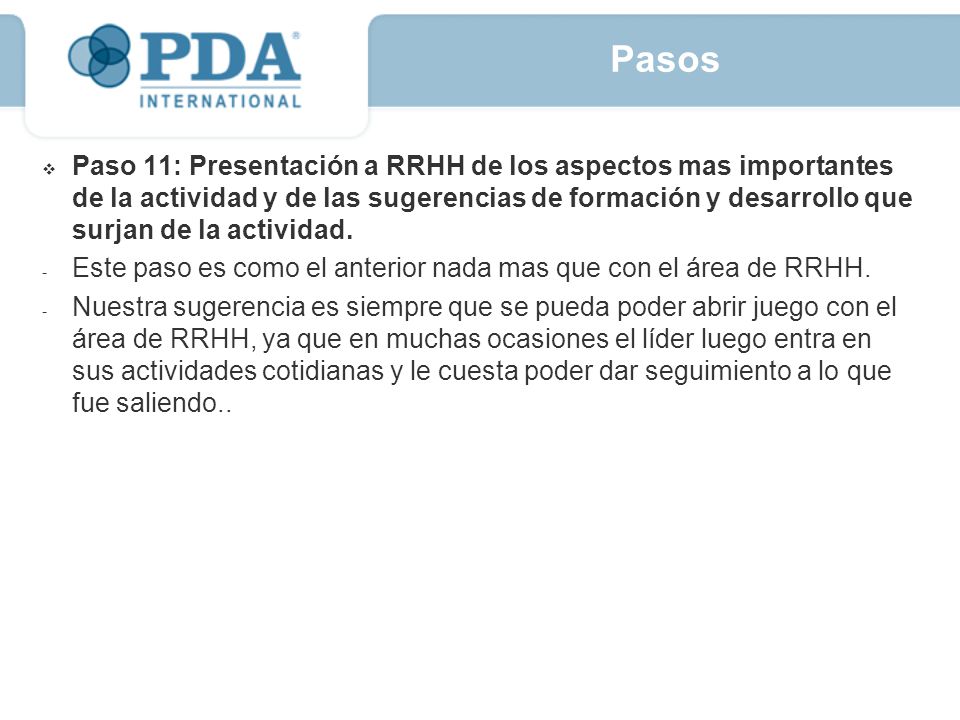 PDA®
INTERNATIONAL

Pasos

❖ Paso 11: Presentación a RRHH de los aspectos mas importantes de la actividad y de las sugerencias de formación y desarrollo que surjan de la actividad.

- Este paso es como el anterior nada mas que con el área de RRHH.

- Nuestra sugerencia es siempre que se pueda poder abrir juego con el área de RRHH, ya que en muchas ocasiones el líder luego entra en sus actividades cotidianas y le cuesta poder dar seguimiento a lo que fue saliendo..